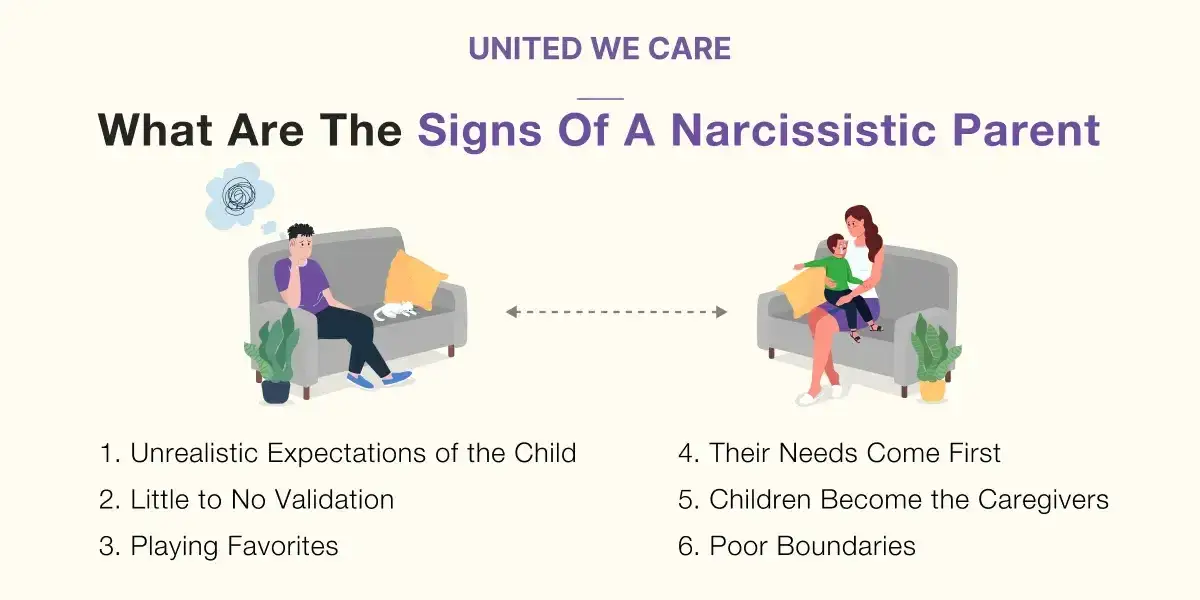 UNITED WE CARE

What Are The Signs Of A Narcissistic Parent

1. Unrealistic Expectations of the Child
2. Little to No Validation
3. Playing Favorites

4. Their Needs Come First
5. Children Become the Caregivers
6. Poor Boundaries